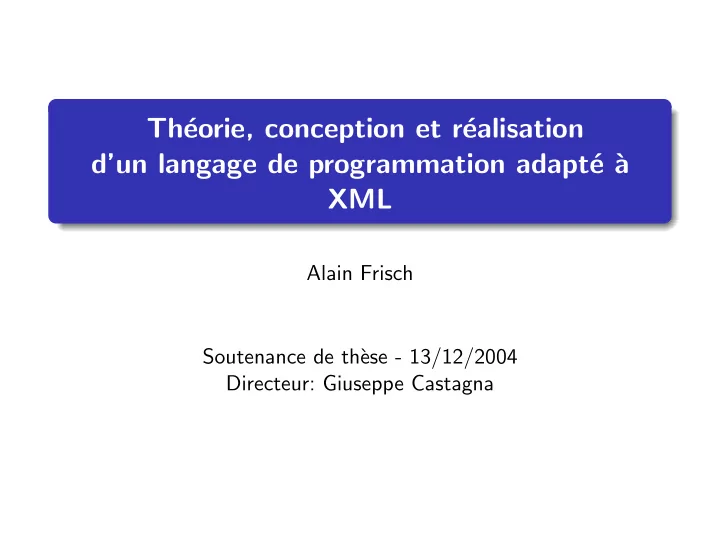 Théorie, conception et réalisation d'un langage de programmation adapté à XML

Alain Frisch

Soutenance de thèse - 13/12/2004
Directeur: Giuseppe Castagna